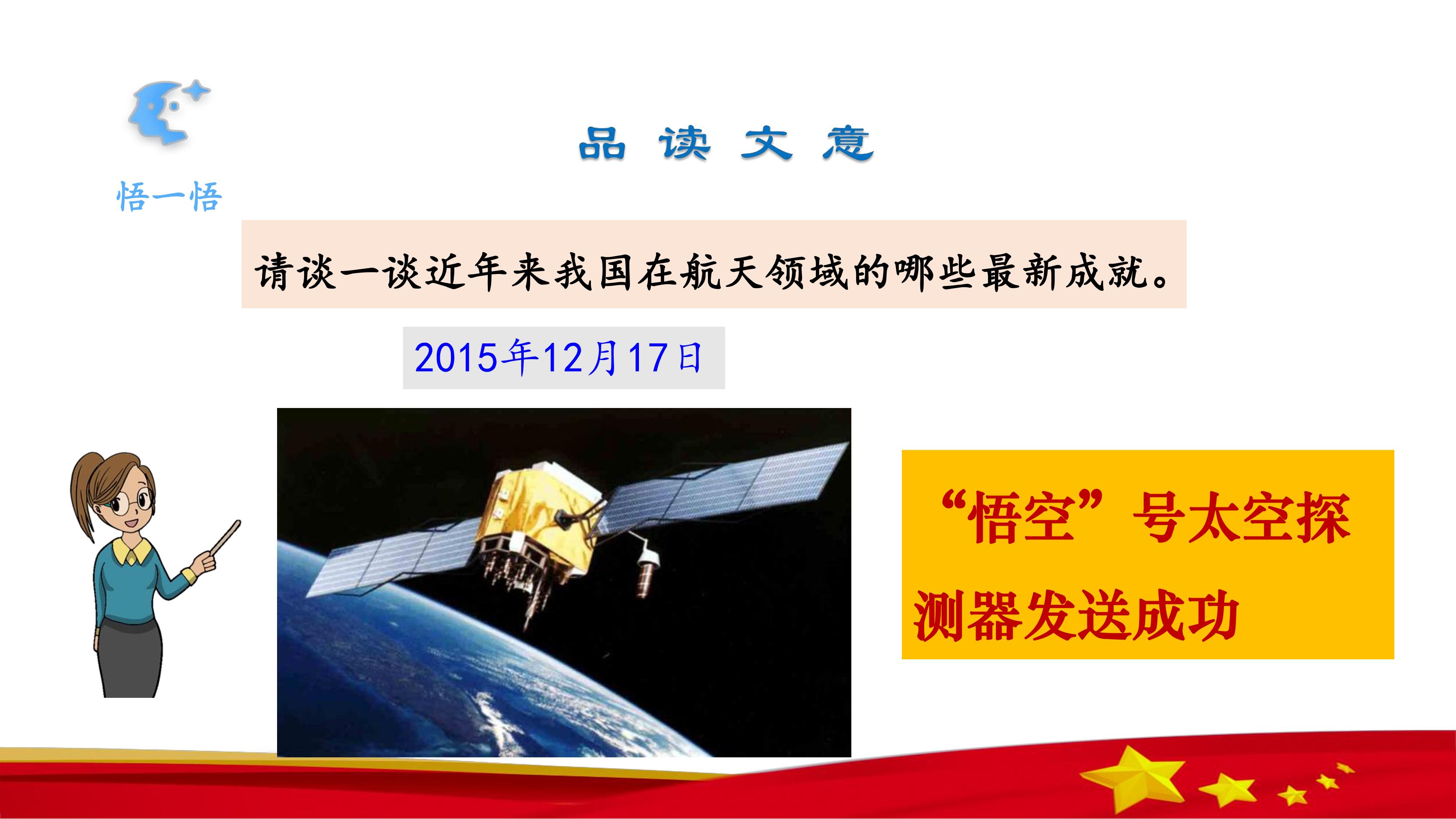 悟一悟

品 读 文 意

请谈一谈近年来我国在航天领域的哪些最新成就。

2015年12月17日

“悟空”号太空探测器发送成功